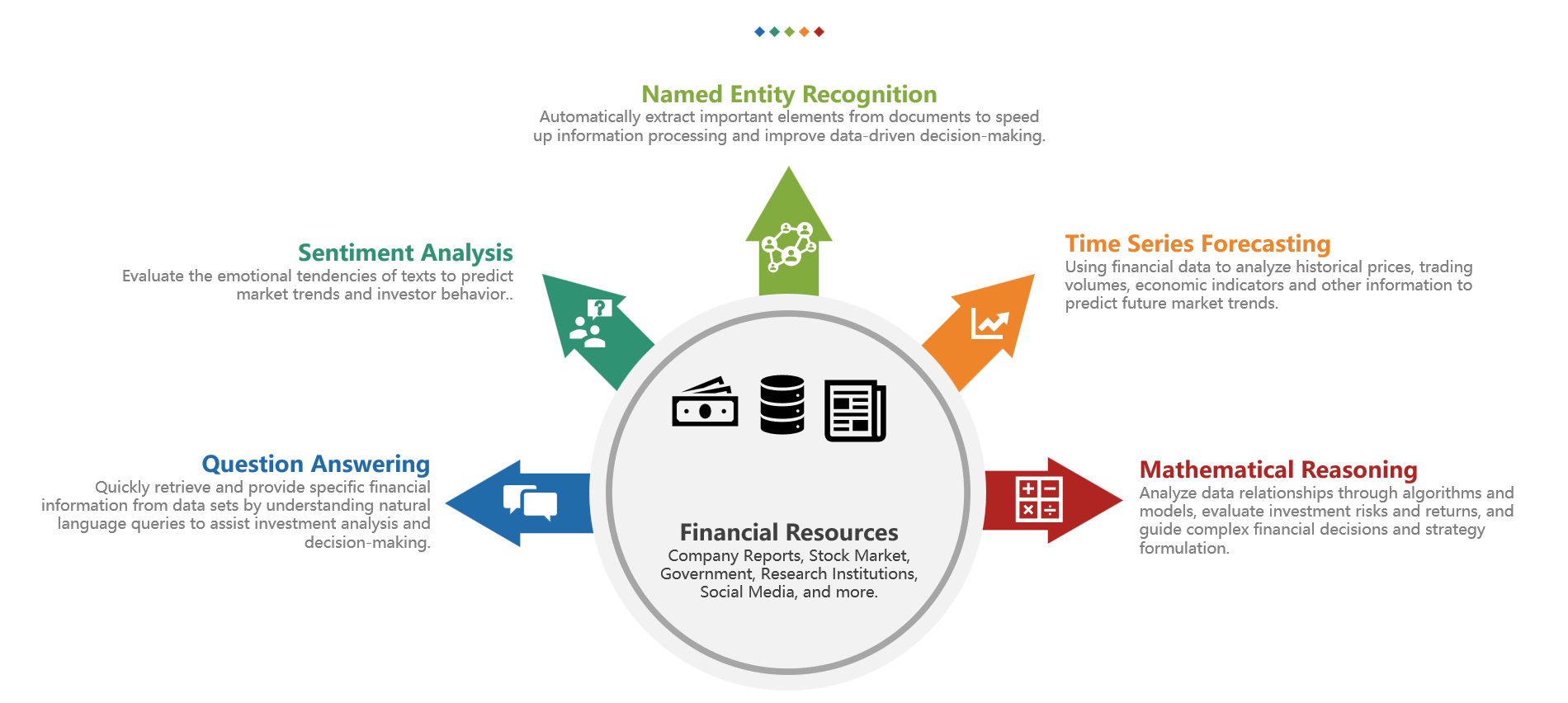 Named Entity Recognition
Automatically extract important elements from documents to speed up information processing and improve data-driven decision-making.

Sentiment Analysis
Evaluate the emotional tendencies of texts to predict market trends and investor behavior..

Time Series Forecasting
Using financial data to analyze historical prices, trading volumes, economic indicators and other information to predict future market trends.

Question Answering
Quickly retrieve and provide specific financial information from data sets by understanding natural language queries to assist investment analysis and decision-making.

Mathematical Reasoning
Analyze data relationships through algorithms and models, evaluate investment risks and returns, and guide complex financial decisions and strategy formulation.

Financial Resources
Company Reports, Stock Market, Government, Research Institutions, Social Media, and more.